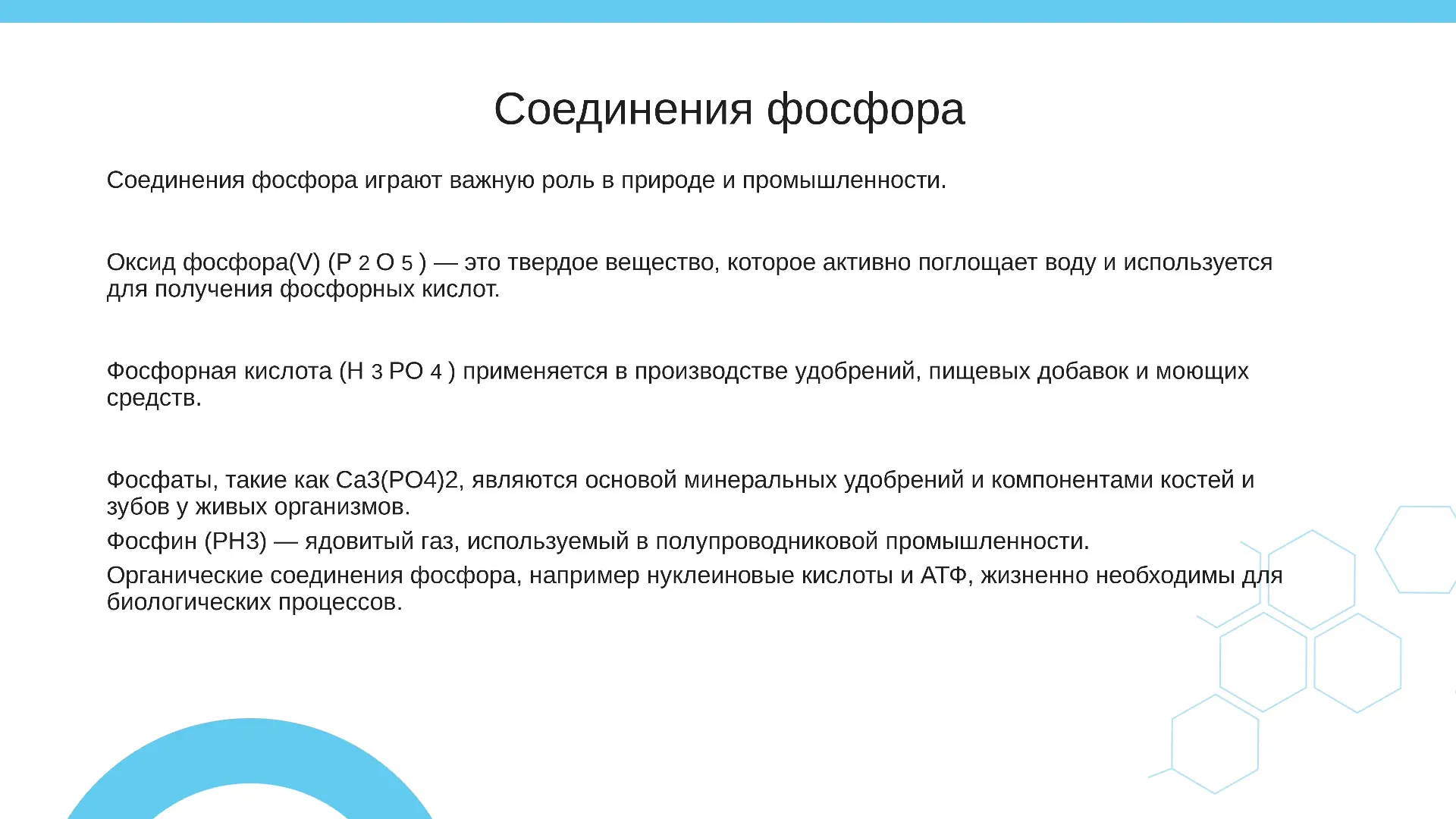 Соединения фосфора

Соединения фосфора играют важную роль в природе и промышленности.

Оксид фосфора(V) ($P_2O_5$) — это твердое вещество, которое активно поглощает воду и используется для получения фосфорных кислот.

Фосфорная кислота ($H_3PO_4$) применяется в производстве удобрений, пищевых добавок и моющих средств.

Фосфаты, такие как Ca3(PO4)2, являются основой минеральных удобрений и компонентами костей и зубов у живых организмов.

Фосфин (PH3) — ядовитый газ, используемый в полупроводниковой промышленности.

Органические соединения фосфора, например нуклеиновые кислоты и АТФ, жизненно необходимы для биологических процессов.